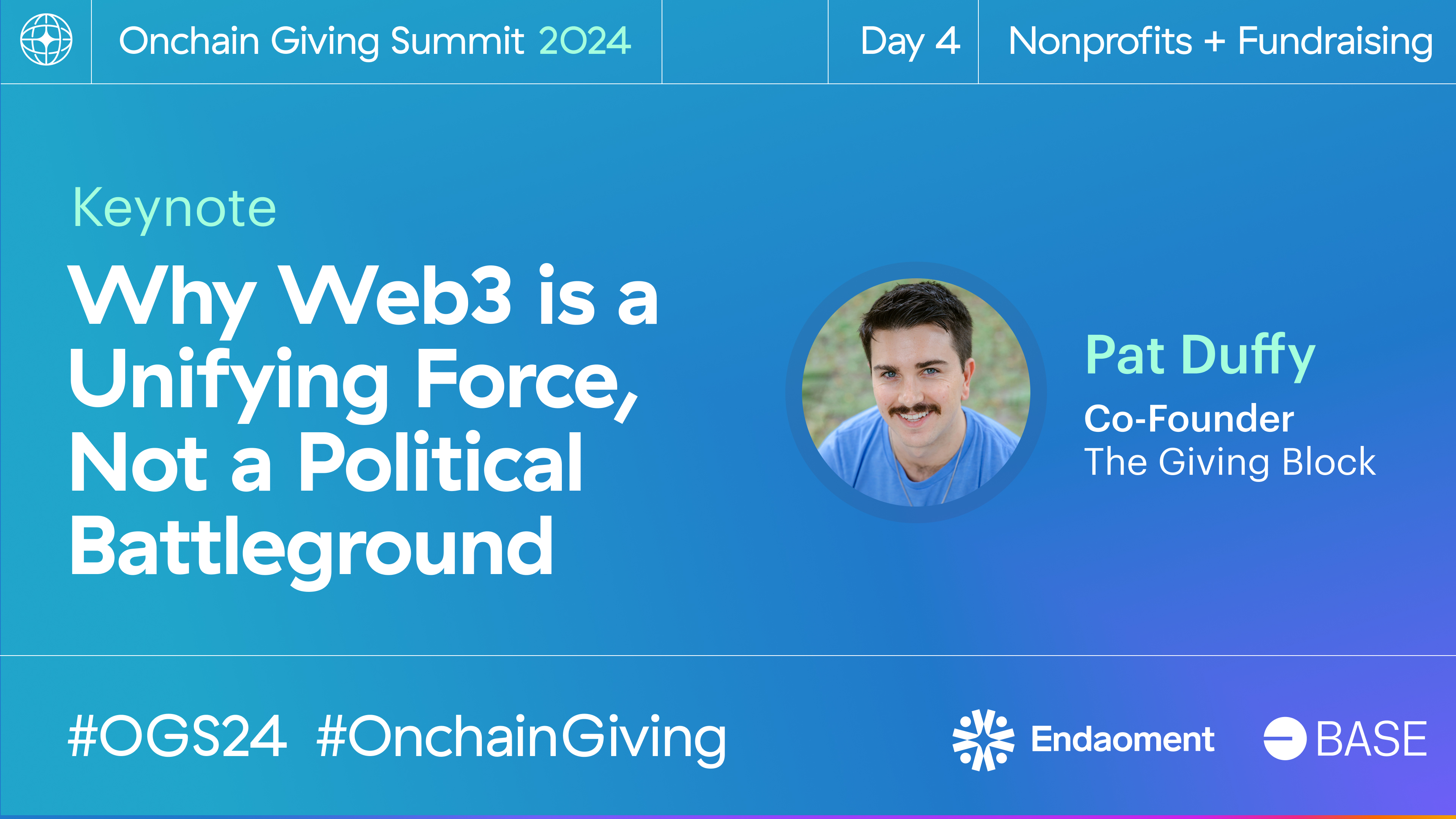 Onchain Giving Summit 2024

Day 4

Nonprofits + Fundraising

Keynote

Why Web3 is a Unifying Force, Not a Political Battleground

Pat Duffy

Co-Founder

The Giving Block

#OGS24 #OnchainGiving

Endaoment

BASE